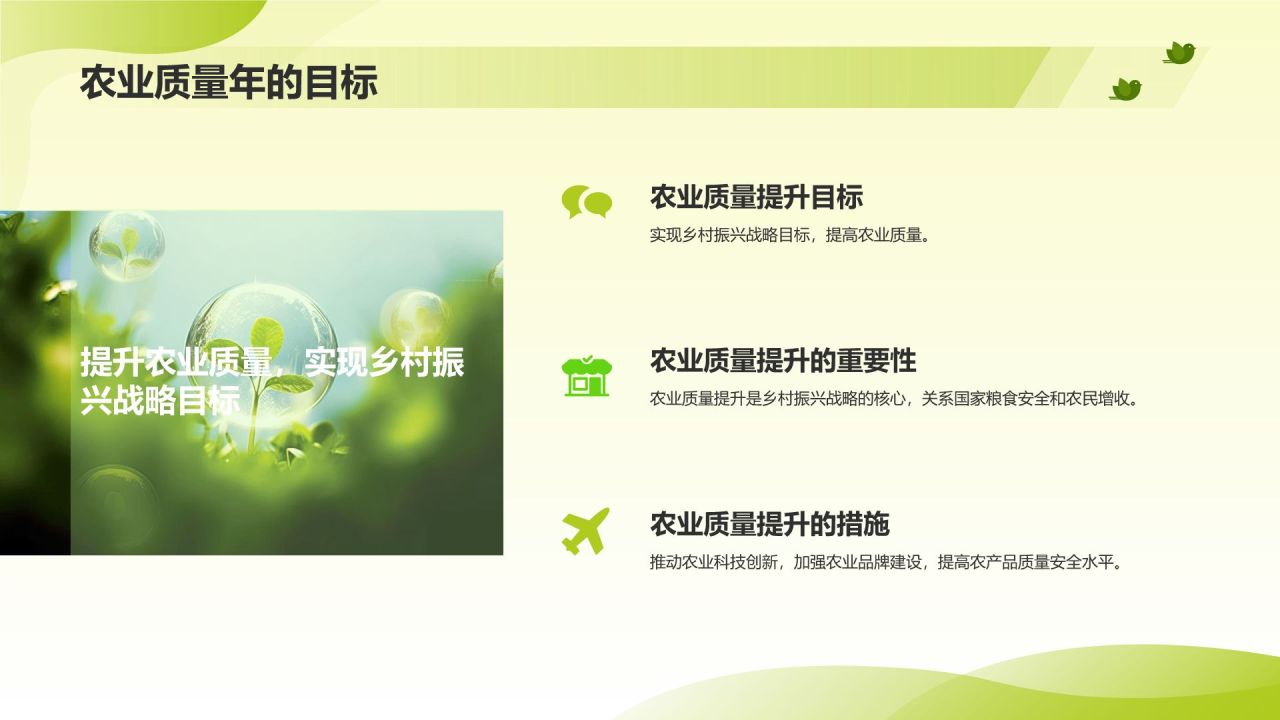 农业质量年的目标

提升农业质量，实现乡村振兴战略目标

农业质量提升目标
实现乡村振兴战略目标，提高农业质量。

农业质量提升的重要性
农业质量提升是乡村振兴战略的核心，关系国家粮食安全和农民增收。

农业质量提升的措施
推动农业科技创新，加强农业品牌建设，提高农产品质量安全水平。